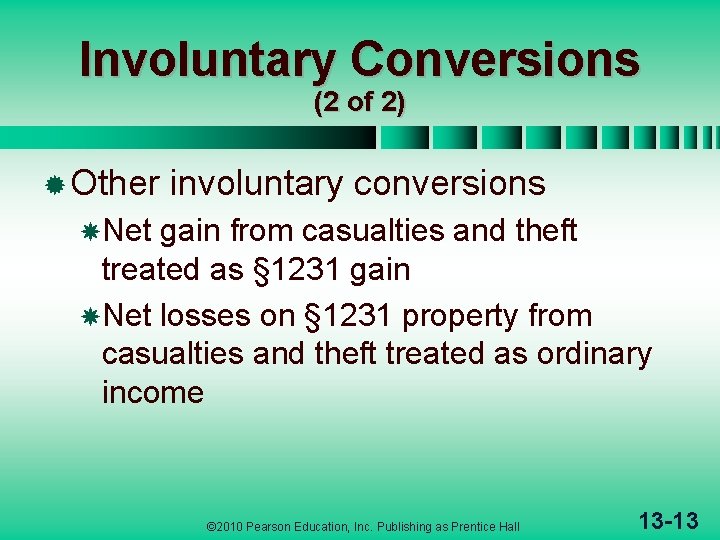 Involuntary Conversions
(2 of 2)

Other involuntary conversions

Net gain from casualties and theft treated as §1231 gain

Net losses on §1231 property from casualties and theft treated as ordinary income

©2010 Pearson Education, Inc. Publishing as Prentice Hall

13-13